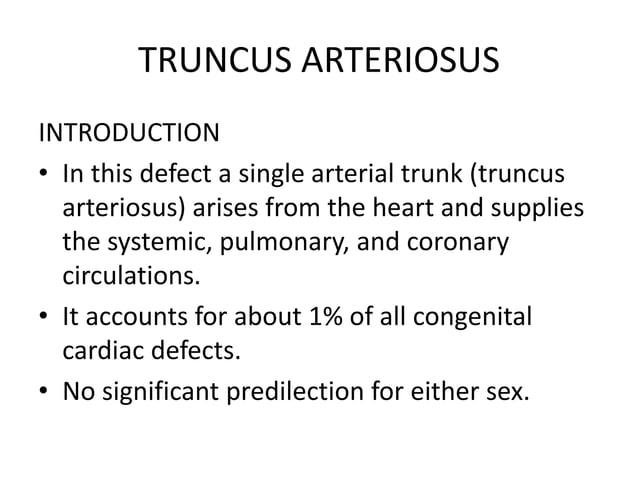 TRUNCUS ARTERIOSUS

INTRODUCTION

• In this defect a single arterial trunk (truncus arteriosus) arises from the heart and supplies the systemic, pulmonary, and coronary circulations.
• It accounts for about 1% of all congenital cardiac defects.
• No significant predilection for either sex.